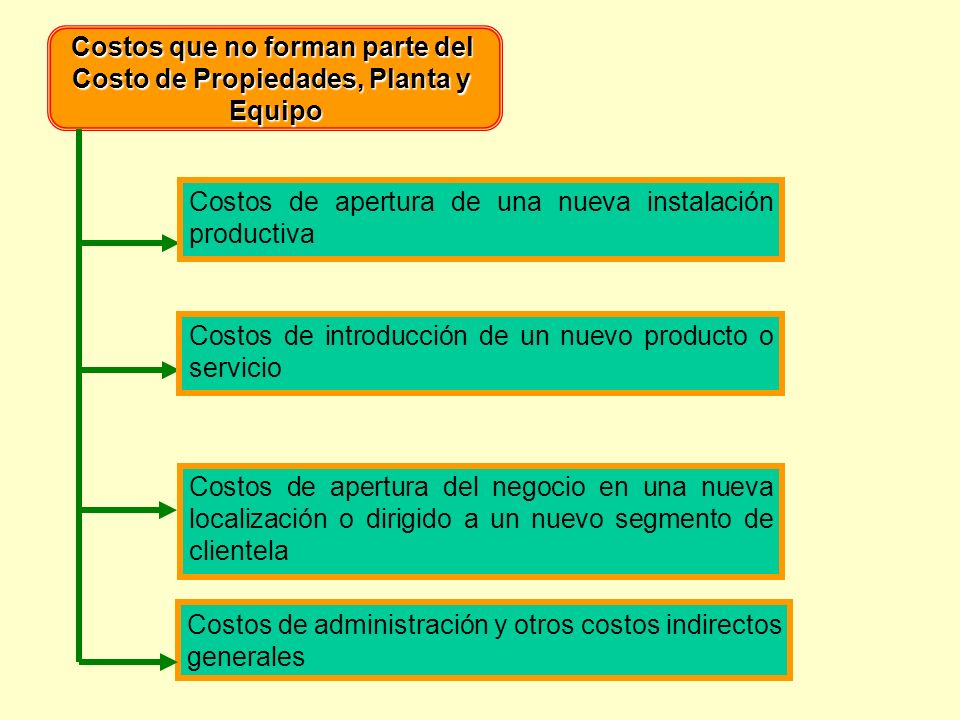 Costos que no forman parte del Costo de Propiedades, Planta y Equipo

Costos de apertura de una nueva instalación productiva

Costos de introducción de un nuevo producto o servicio

Costos de apertura del negocio en una nueva localización o dirigido a un nuevo segmento de clientela

Costos de administración y otros costos indirectos generales